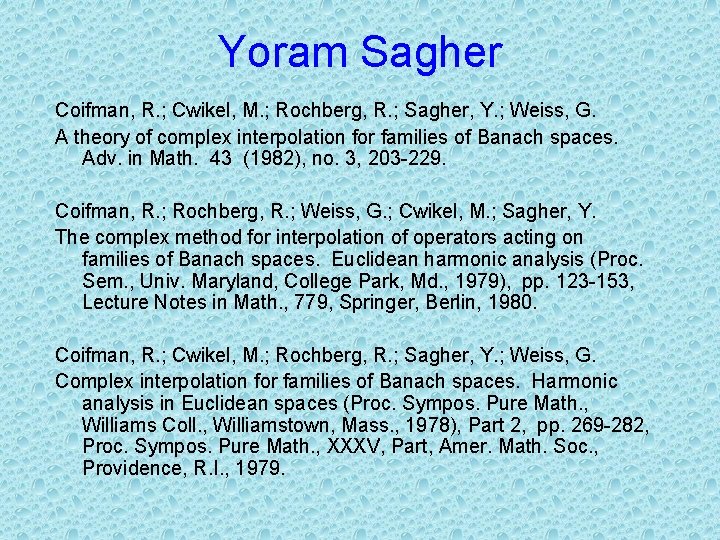 Yoram Sagher

Coifman, R.; Cwikel, M.; Rochberg, R.; Sagher, Y.; Weiss, G.

A theory of complex interpolation for families of Banach spaces. Adv. in Math. 43 (1982), no. 3, 203-229.

Coifman, R.; Rochberg, R.; Weiss, G.; Cwikel, M.; Sagher, Y.

The complex method for interpolation of operators acting on families of Banach spaces. Euclidean harmonic analysis (Proc. Sem., Univ. Maryland, College Park, Md., 1979), pp. 123-153, Lecture Notes in Math., 779, Springer, Berlin, 1980.

Coifman, R.; Cwikel, M.; Rochberg, R.; Sagher, Y.; Weiss, G.

Complex interpolation for families of Banach spaces. Harmonic analysis in Euclidean spaces (Proc. Sympos. Pure Math., Williams Coll., Williamstown, Mass., 1978), Part 2, pp. 269-282, Proc. Sympos. Pure Math., XXXV, Part, Amer. Math. Soc., Providence, R.I., 1979.